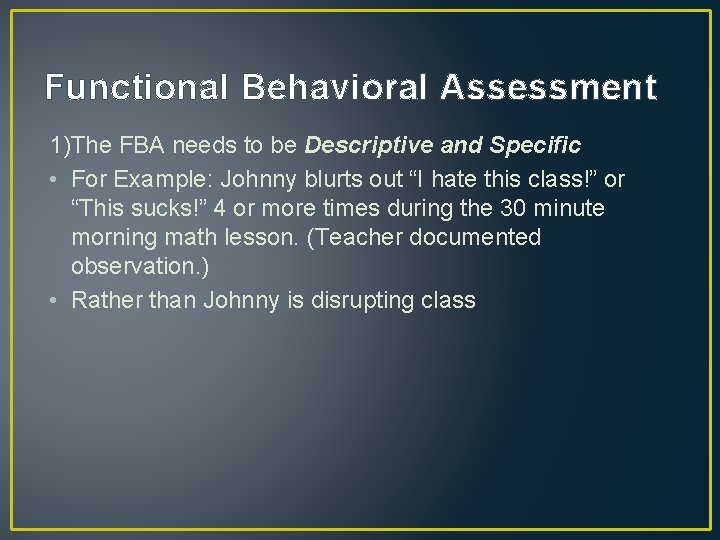 Functional Behavioral Assessment

1)The FBA needs to be Descriptive and Specific

• For Example: Johnny blurts out “I hate this class!” or “This sucks!” 4 or more times during the 30 minute morning math lesson. (Teacher documented observation.)

• Rather than Johnny is disrupting class